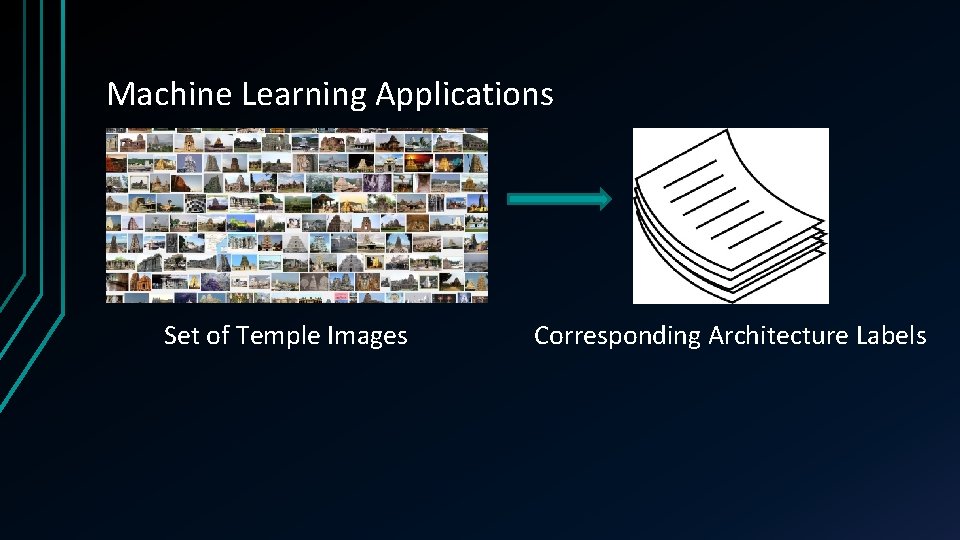 Machine Learning Applications

Set of Temple Images

Corresponding Architecture Labels